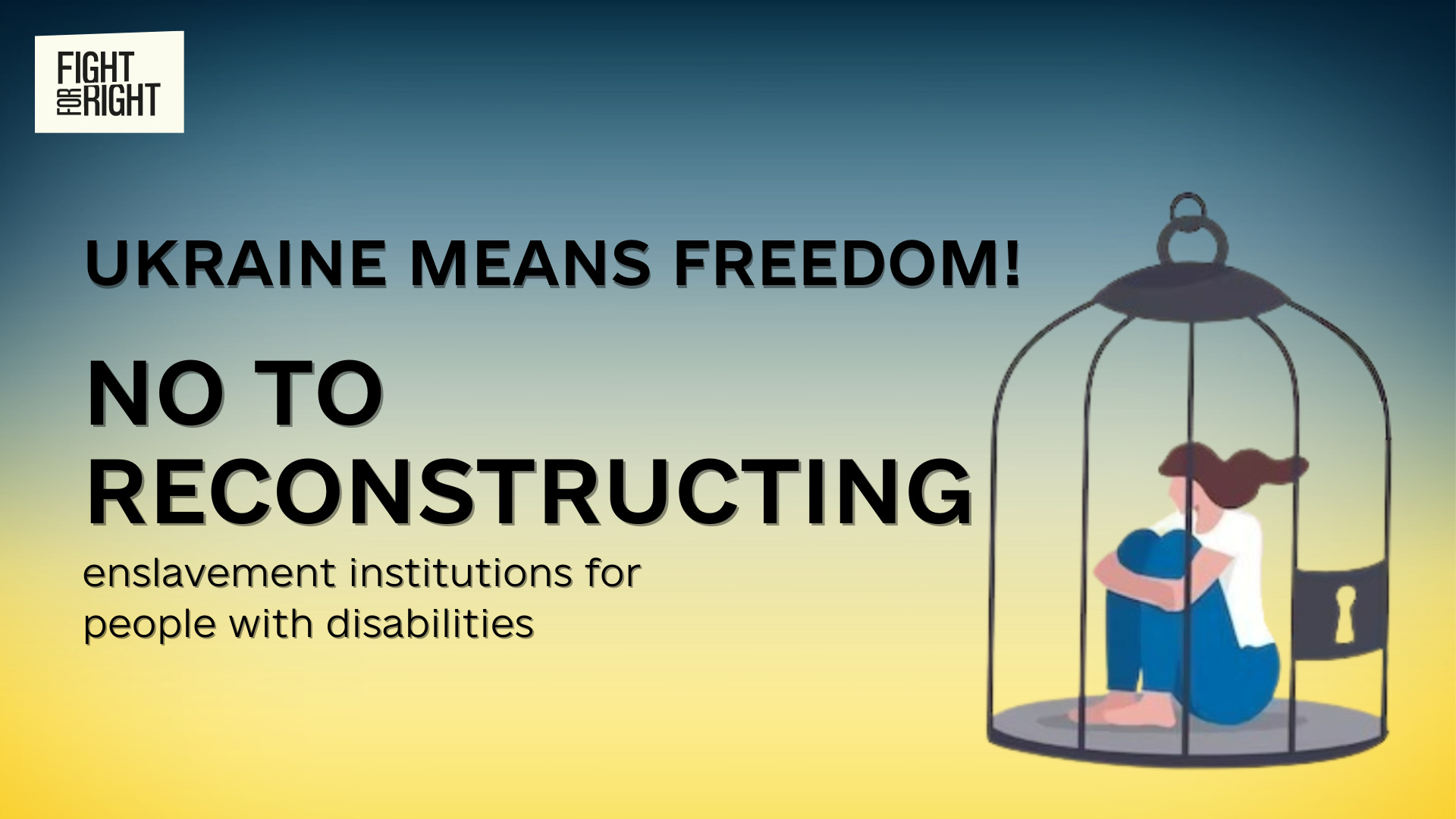 FIGHT FOR RIGHT

UKRAINE MEANS FREEDOM!

NO TO RECONSTRUCTING

enslavement institutions for people with disabilities